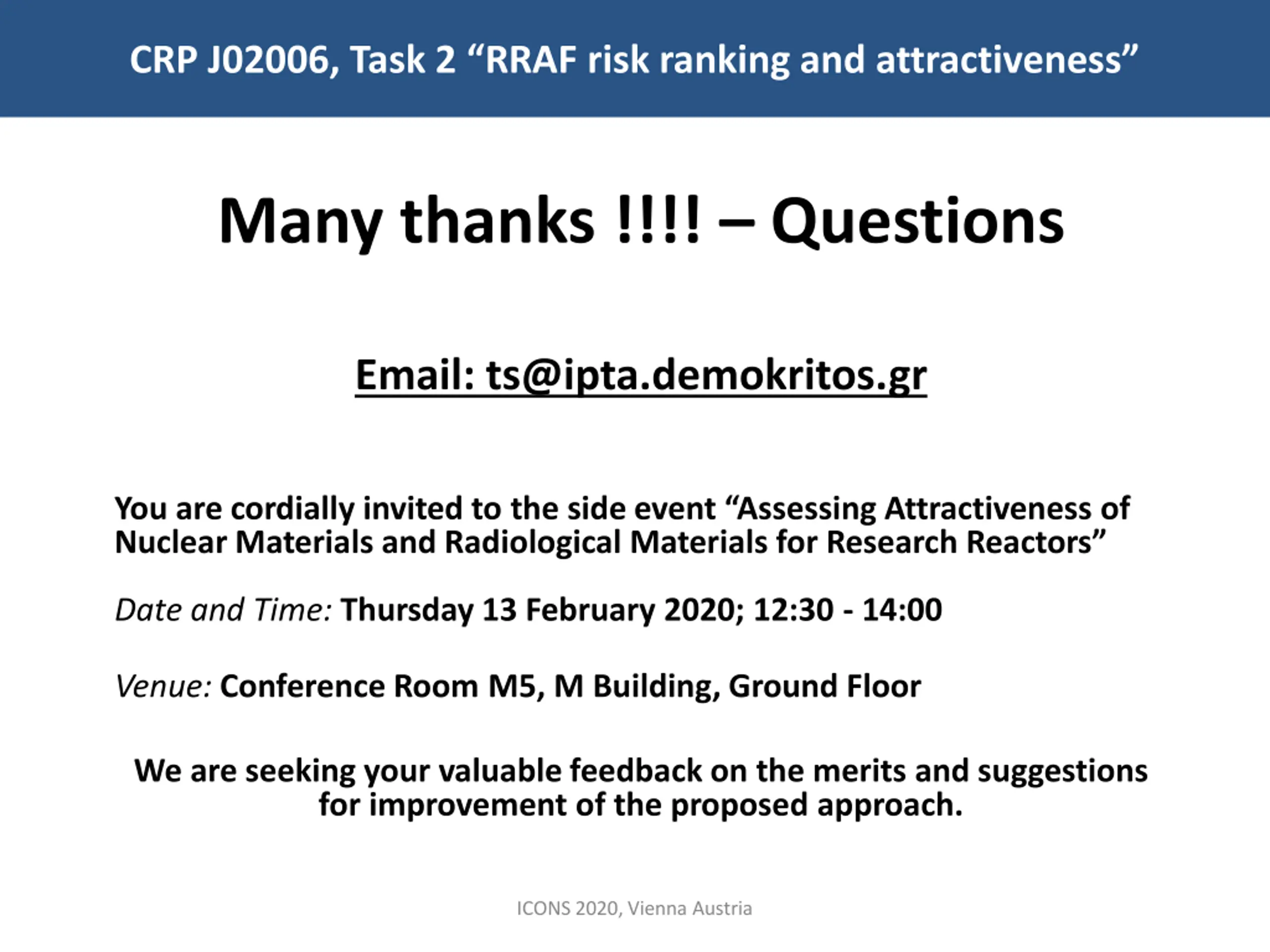 CRP J02006, Task 2 “RRAF risk ranking and attractiveness”

Many thanks !!!! – Questions

Email: ts@ipta.demokritos.gr

You are cordially invited to the side event “Assessing Attractiveness of Nuclear Materials and Radiological Materials for Research Reactors”

Date and Time: Thursday 13 February 2020; 12:30 - 14:00

Venue: Conference Room M5, M Building, Ground Floor

We are seeking your valuable feedback on the merits and suggestions for improvement of the proposed approach.

ICONS 2020, Vienna Austria